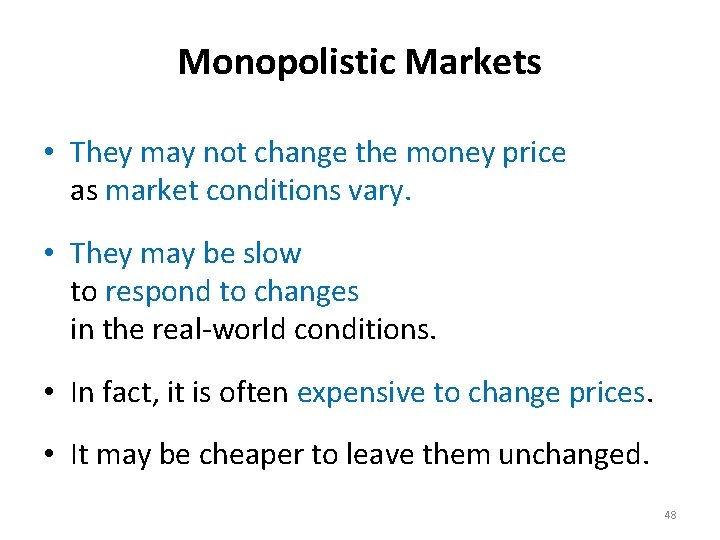 Monopolistic Markets

• They may not change the money price as market conditions vary.

• They may be slow to respond to changes in the real-world conditions.

• In fact, it is often expensive to change prices.

• It may be cheaper to leave them unchanged.

48